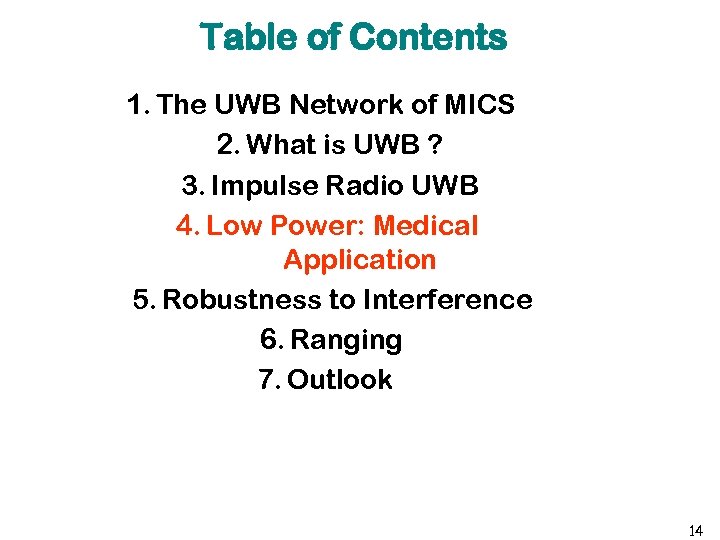 Table of Contents

1. The UWB Network of MICS
2. What is UWB ?
3. Impulse Radio UWB
4. Low Power: Medical Application
5. Robustness to Interference
6. Ranging
7. Outlook

14